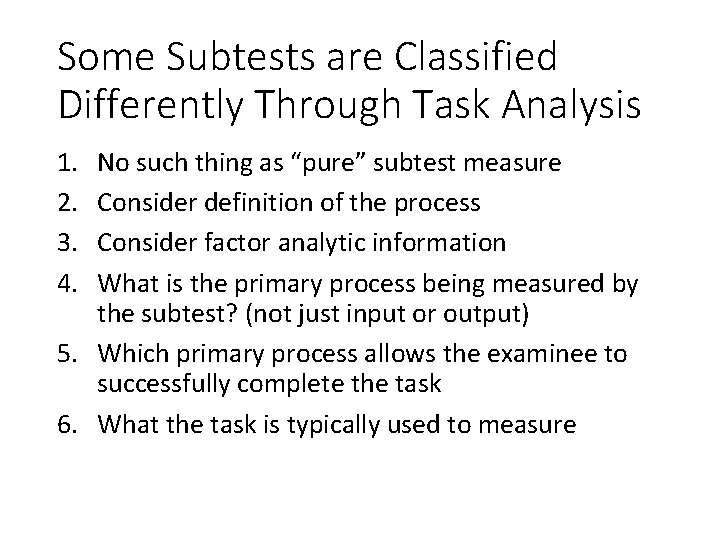 Some Subtests are Classified Differently Through Task Analysis

1. No such thing as “pure” subtest measure
2. Consider definition of the process
3. Consider factor analytic information
4. What is the primary process being measured by the subtest? (not just input or output)
5. Which primary process allows the examinee to successfully complete the task
6. What the task is typically used to measure